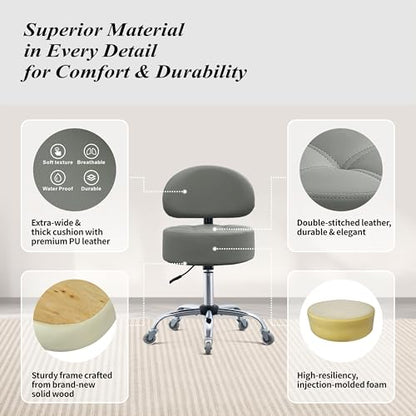 Superior Material
in Every Detail
for Comfort & Durability

Soft texture
Breathable
Water Proof
Durable

Extra-wide & thick cushion with premium PU leather

Double-stitched leather, durable & elegant

Sturdy frame crafted from brand-new solid wood

High-resiliency, injection-molded foam